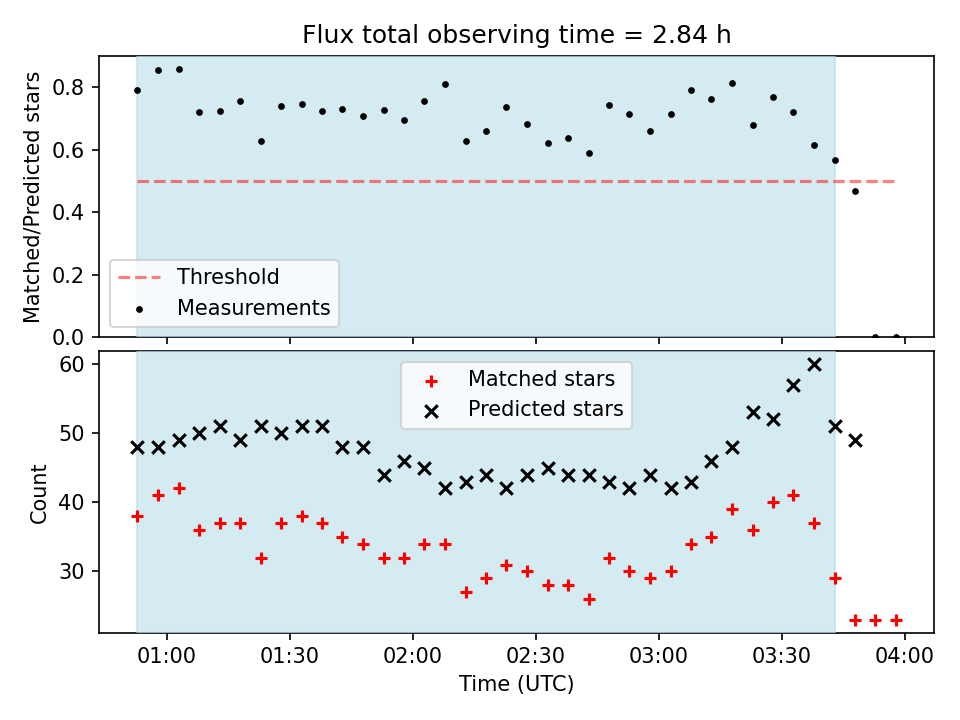 Flux total observing time = 2.84 h

Matched/Predicted stars

0.8
0.6
0.4
0.2
0.0

Threshold
Measurements

Count

60
50
40
30

Matched stars
Predicted stars

01:00 01:30 02:00 02:30 03:00 03:30 04:00

Time (UTC)